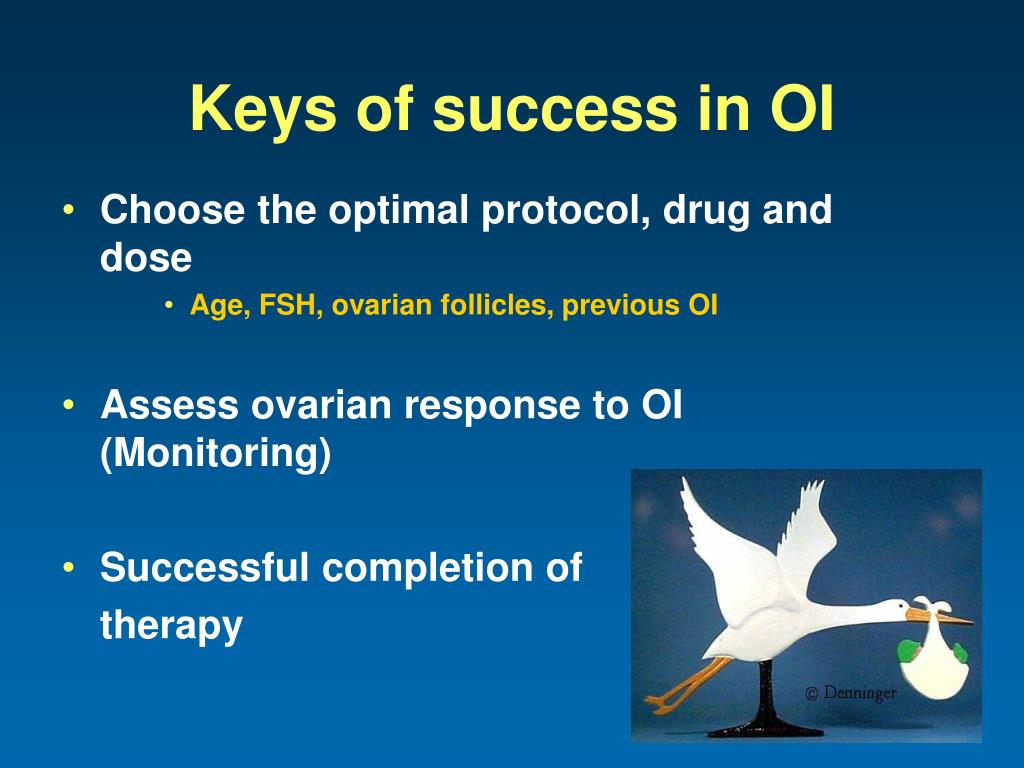 Keys of success in OI

• Choose the optimal protocol, drug and dose

• Age, FSH, ovarian follicles, previous OI

• Assess ovarian response to OI (Monitoring)

• Successful completion of therapy

© Denninger